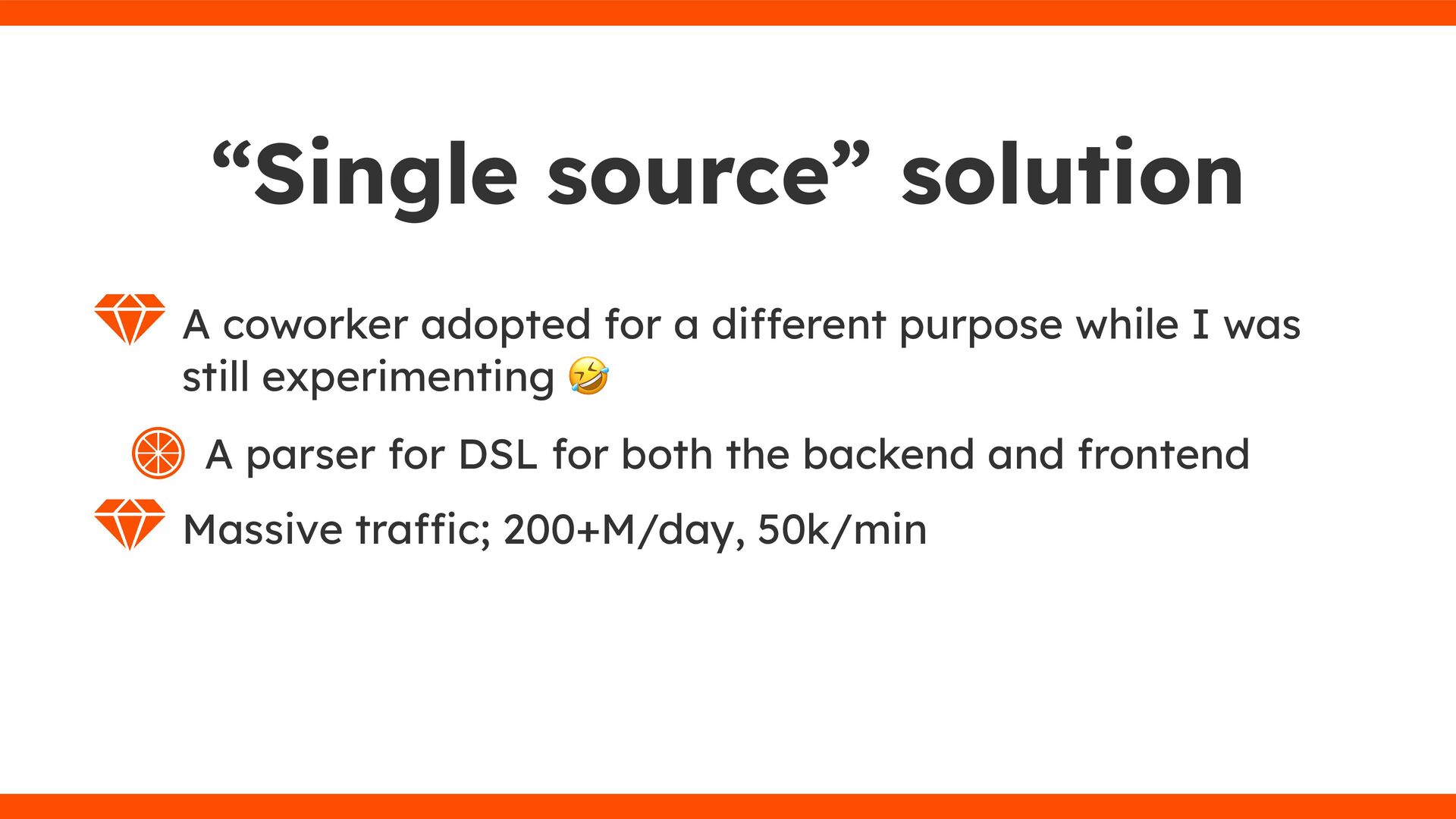 “Single source” solution

A coworker adopted for a different purpose while I was still experimenting 🤣

A parser for DSL for both the backend and frontend

Massive traffic; 200+M/day, 50k/min